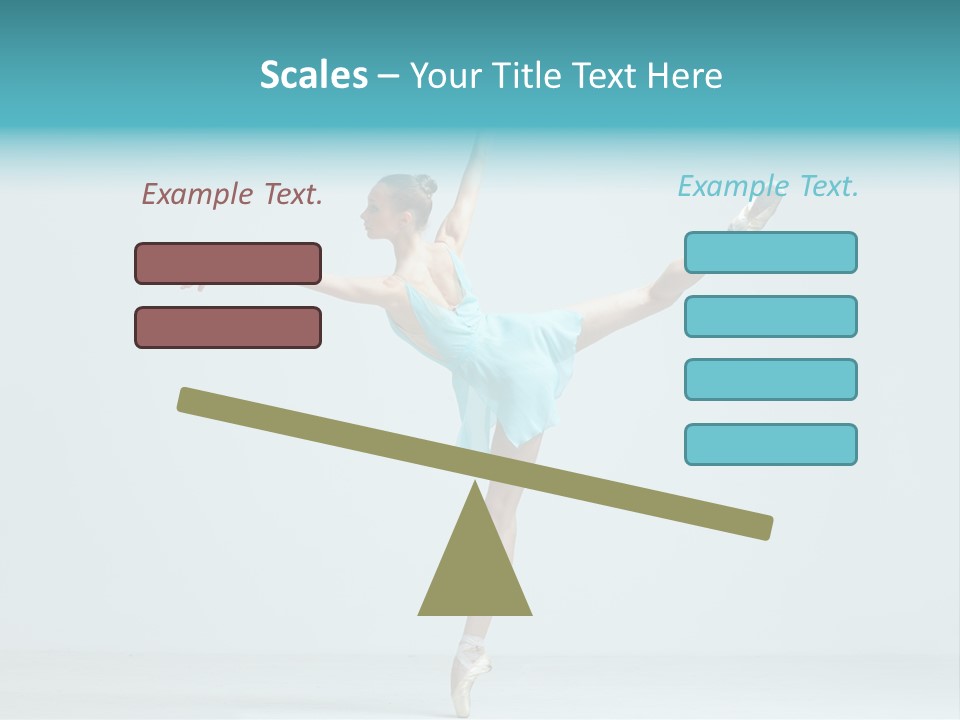 Scales – Your Title Text Here

Example Text.

Example Text.